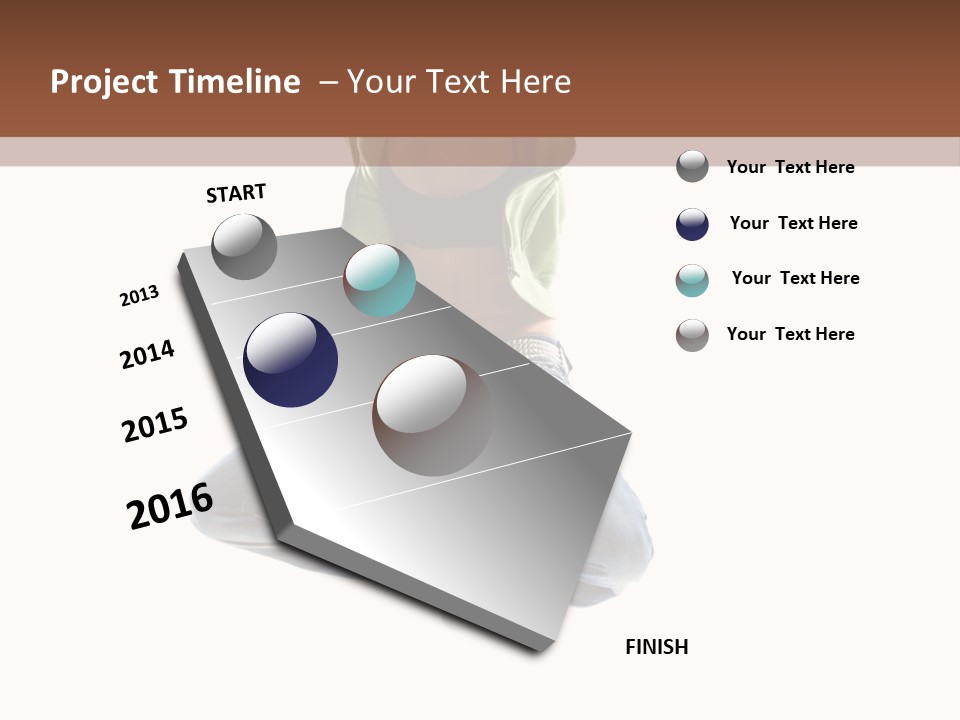 Project Timeline – Your Text Here

START

2013

2014

2015

2016

FINISH

Your Text Here

Your Text Here

Your Text Here

Your Text Here